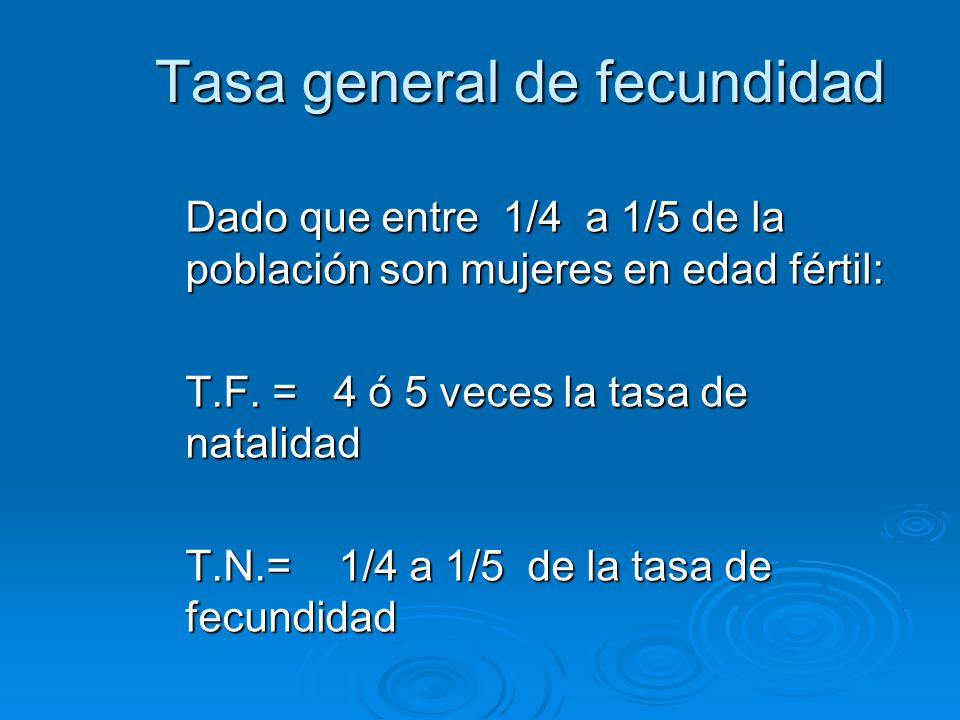 Tasa general de fecundidad

Dado que entre 1/4 a 1/5 de la población son mujeres en edad fértil:

T.F. = 4 ó 5 veces la tasa de natalidad

T.N.= 1/4 a 1/5 de la tasa de fecundidad